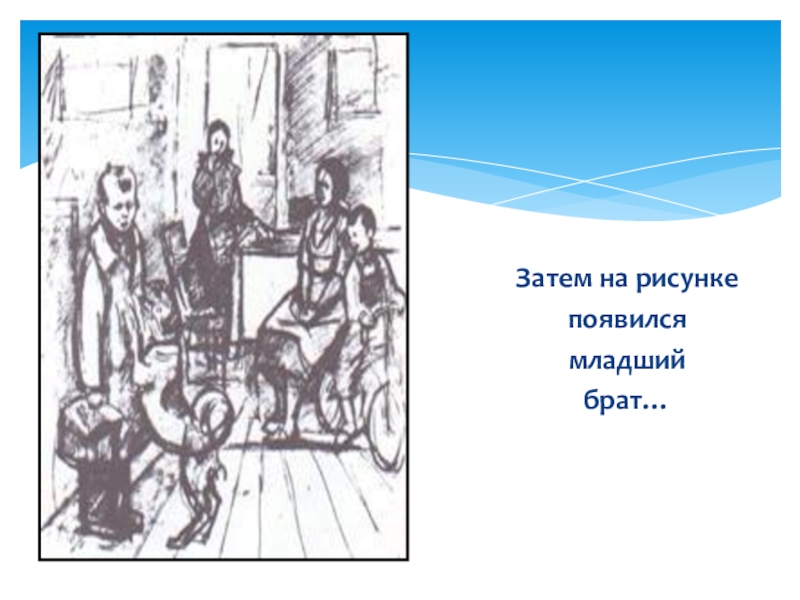 Затем на рисунке появился младший брат…